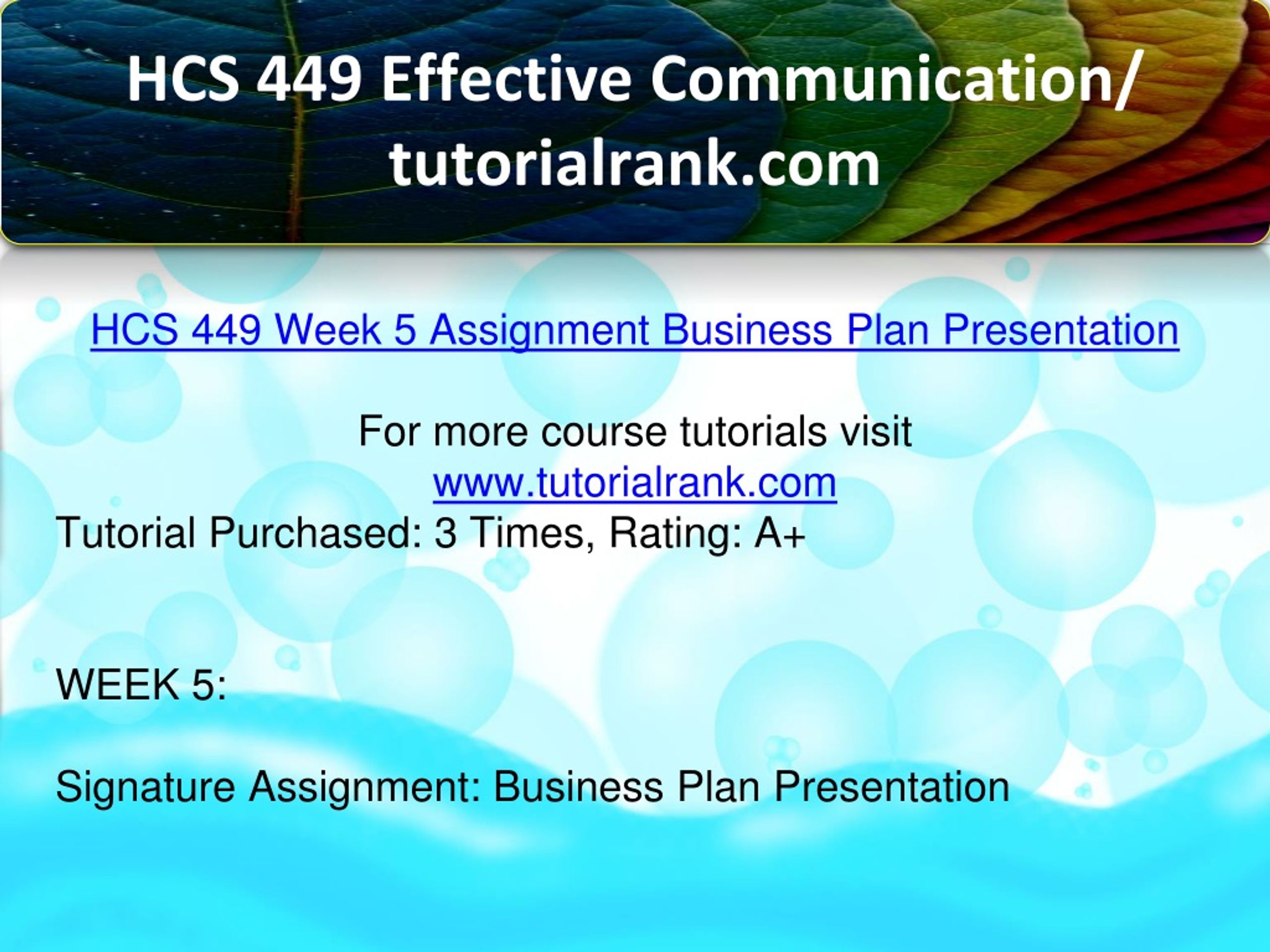 HCS 449 Effective Communication/ tutorialrank.com

HCS 449 Week 5 Assignment Business Plan Presentation

For more course tutorials visit
www.tutorialrank.com
Tutorial Purchased: 3 Times, Rating: A+

WEEK 5:

Signature Assignment: Business Plan Presentation